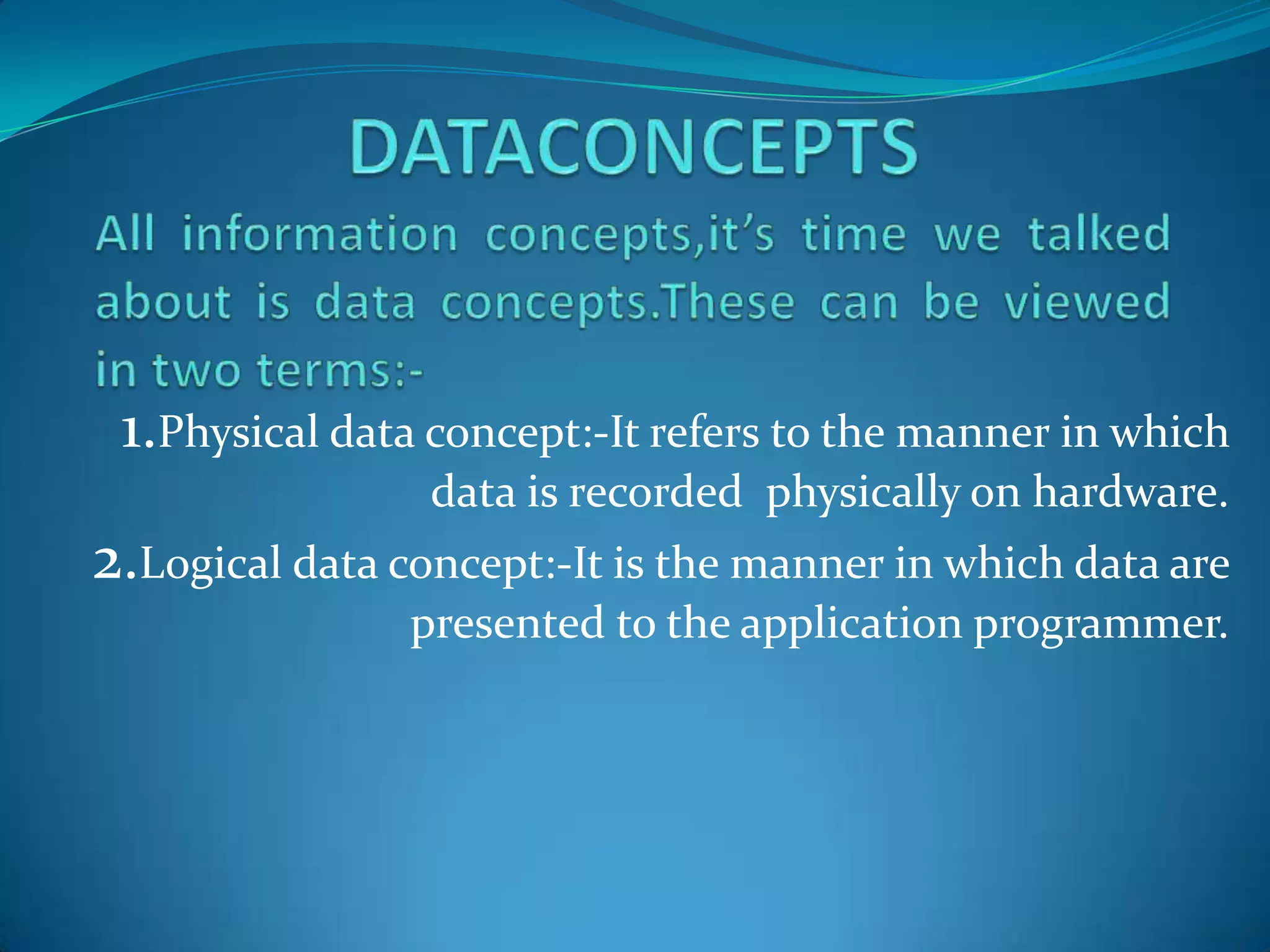 DATACONCEPTS

All information concepts,it's time we talked about is data concepts.These can be viewed in two terms:-

1.Physical data concept:-It refers to the manner in which data is recorded physically on hardware.

2.Logical data concept:-It is the manner in which data are presented to the application programmer.